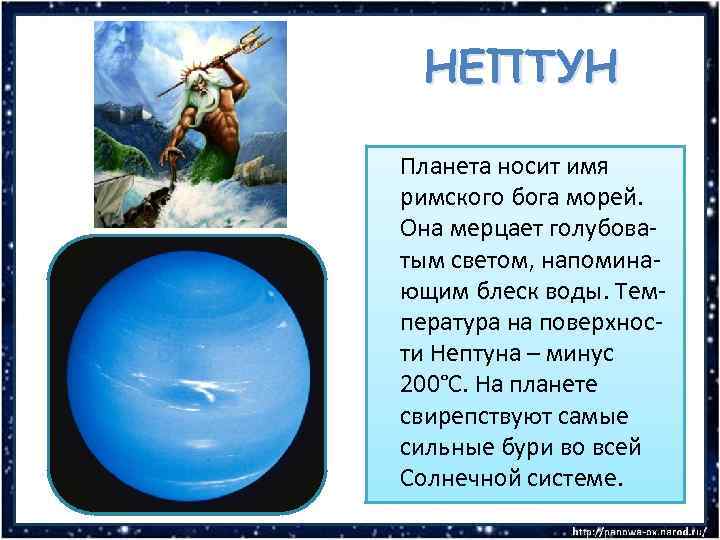 НЕПТУН

Планета носит имя римского бога морей. Она мерцает голубоватым светом, напоминающим блеск воды. Температура на поверхности Нептуна – минус 200°С. На планете свирепствуют самые сильные бури во всей Солнечной системе.

http://pannwa-ox.narod.ru/